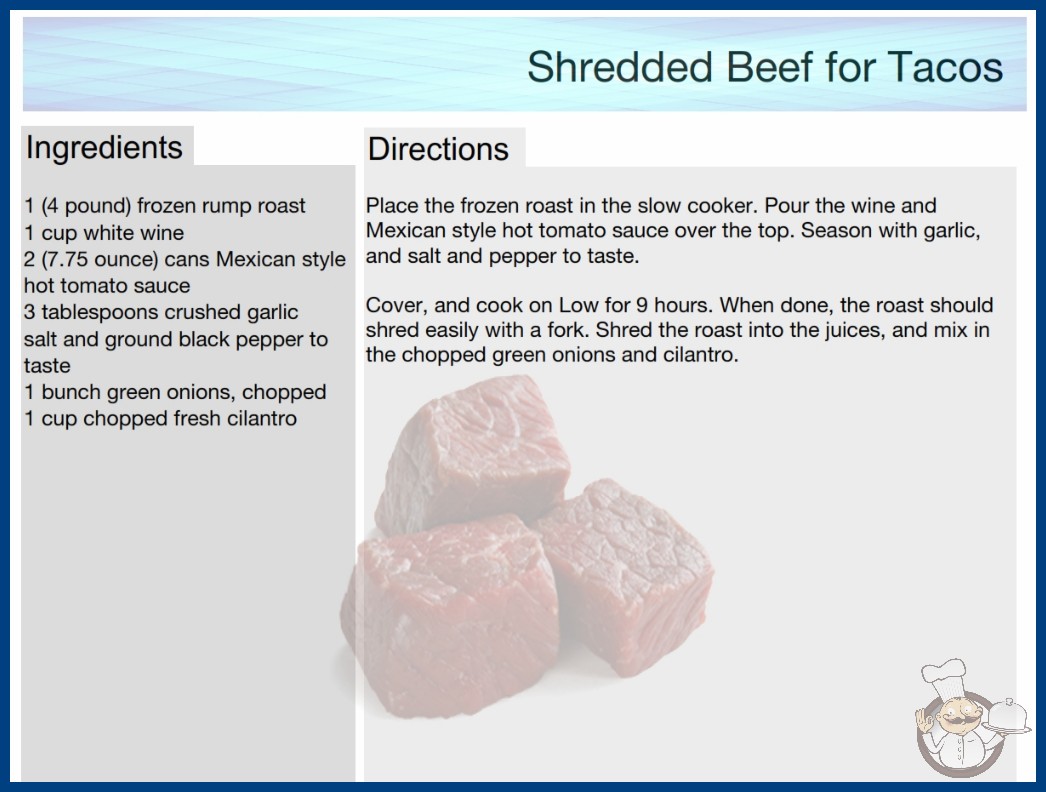 Shredded Beef for Tacos

Ingredients

1 (4 pound) frozen rump roast
1 cup white wine
2 (7.75 ounce) cans Mexican style hot tomato sauce
3 tablespoons crushed garlic
salt and ground black pepper to taste
1 bunch green onions, chopped
1 cup chopped fresh cilantro

Directions

Place the frozen roast in the slow cooker. Pour the wine and Mexican style hot tomato sauce over the top. Season with garlic, and salt and pepper to taste.

Cover, and cook on Low for 9 hours. When done, the roast should shred easily with a fork. Shred the roast into the juices, and mix in the chopped green onions and cilantro.